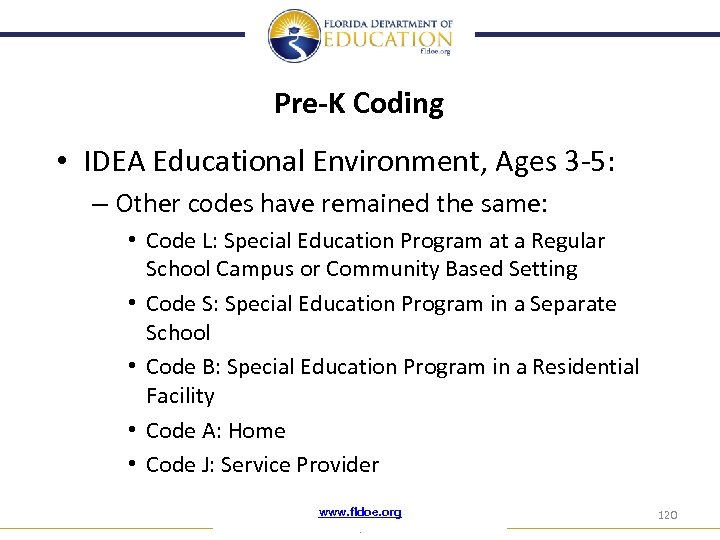 FLORIDA DEPARTMENT OF
EDUCATION
fldoe.org

Pre-K Coding

• IDEA Educational Environment, Ages 3-5:
– Other codes have remained the same:
• Code L: Special Education Program at a Regular School Campus or Community Based Setting
• Code S: Special Education Program in a Separate School
• Code B: Special Education Program in a Residential Facility
• Code A: Home
• Code J: Service Provider

www.fldoe.org

120